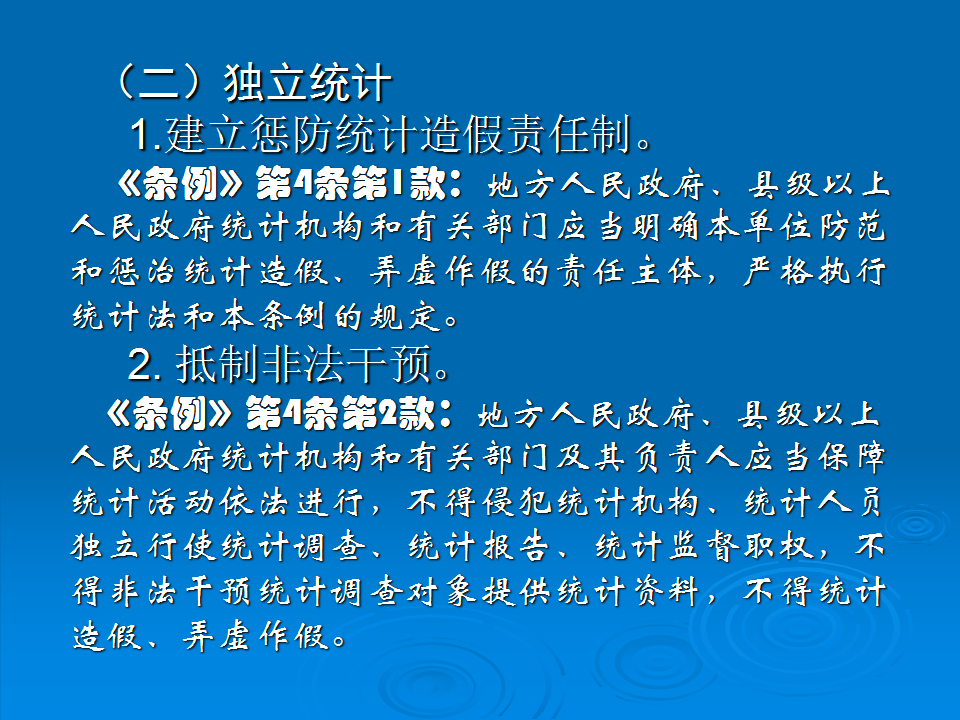 （二）独立统计

1.建立惩防统计造假责任制。

《条例》第4条第1款：地方人民政府、县级以上人民政府统计机构和有关部门应当明确本单位防范和惩治统计造假、弄虚作假的责任主体，严格执行统计法和本条例的规定。

2. 抵制非法干预。

《条例》第4条第2款：地方人民政府、县级以上人民政府统计机构和有关部门及其负责人应当保障统计活动依法进行，不得侵犯统计机构、统计人员独立行使统计调查、统计报告、统计监督职权，不得非法干预统计调查对象提供统计资料，不得统计造假、弄虚作假。